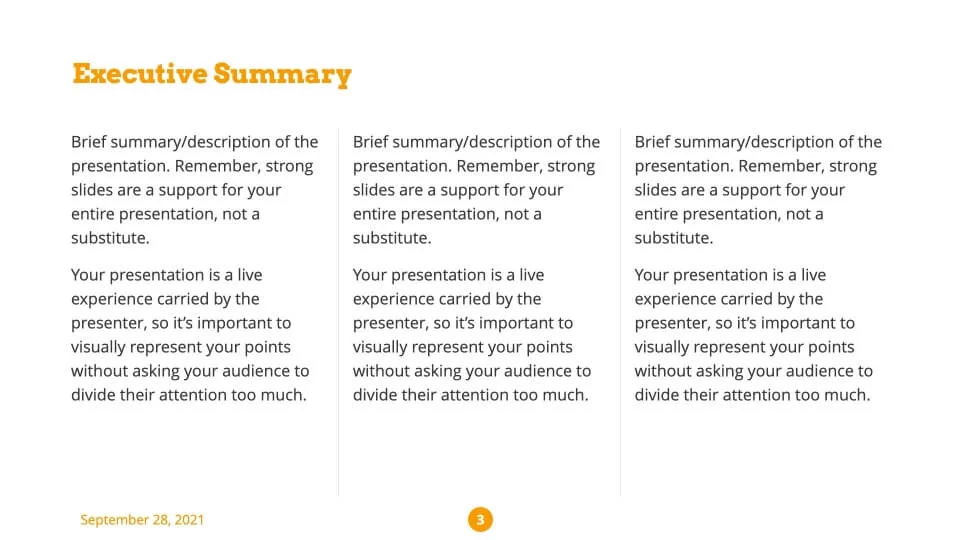 Executive Summary

Brief summary/description of the presentation. Remember, strong slides are a support for your entire presentation, not a substitute.

Your presentation is a live experience carried by the presenter, so it's important to visually represent your points without asking your audience to divide their attention too much.

Brief summary/description of the presentation. Remember, strong slides are a support for your entire presentation, not a substitute.

Your presentation is a live experience carried by the presenter, so it's important to visually represent your points without asking your audience to divide their attention too much.

Brief summary/description of the presentation. Remember, strong slides are a support for your entire presentation, not a substitute.

Your presentation is a live experience carried by the presenter, so it's important to visually represent your points without asking your audience to divide their attention too much.

September 28, 2021

3